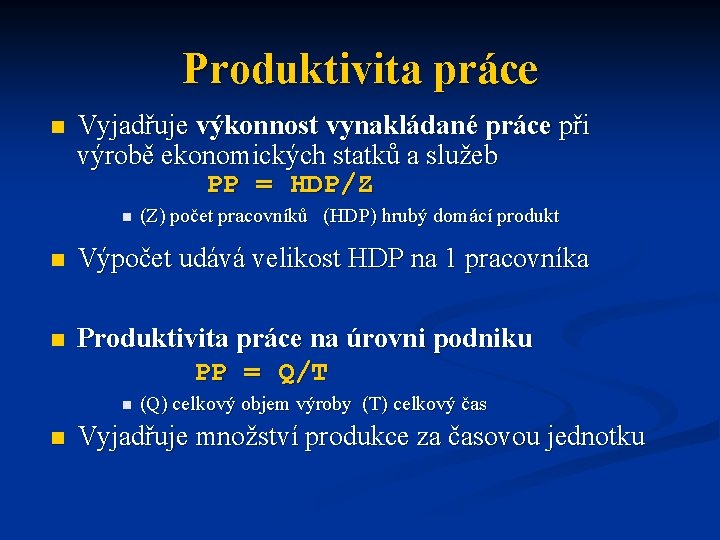 Produktivita práce

Vyjadřuje výkonnost vynakládané práce při výrobě ekonomických statků a služeb

PP = HDP/Z

(Z) počet pracovníků (HDP) hrubý domácí produkt

Výpočet udává velikost HDP na 1 pracovníka

Produktivita práce na úrovni podniku

PP = Q/T

(Q) celkový objem výroby (T) celkový čas

Vyjadřuje množství produkce za časovou jednotku